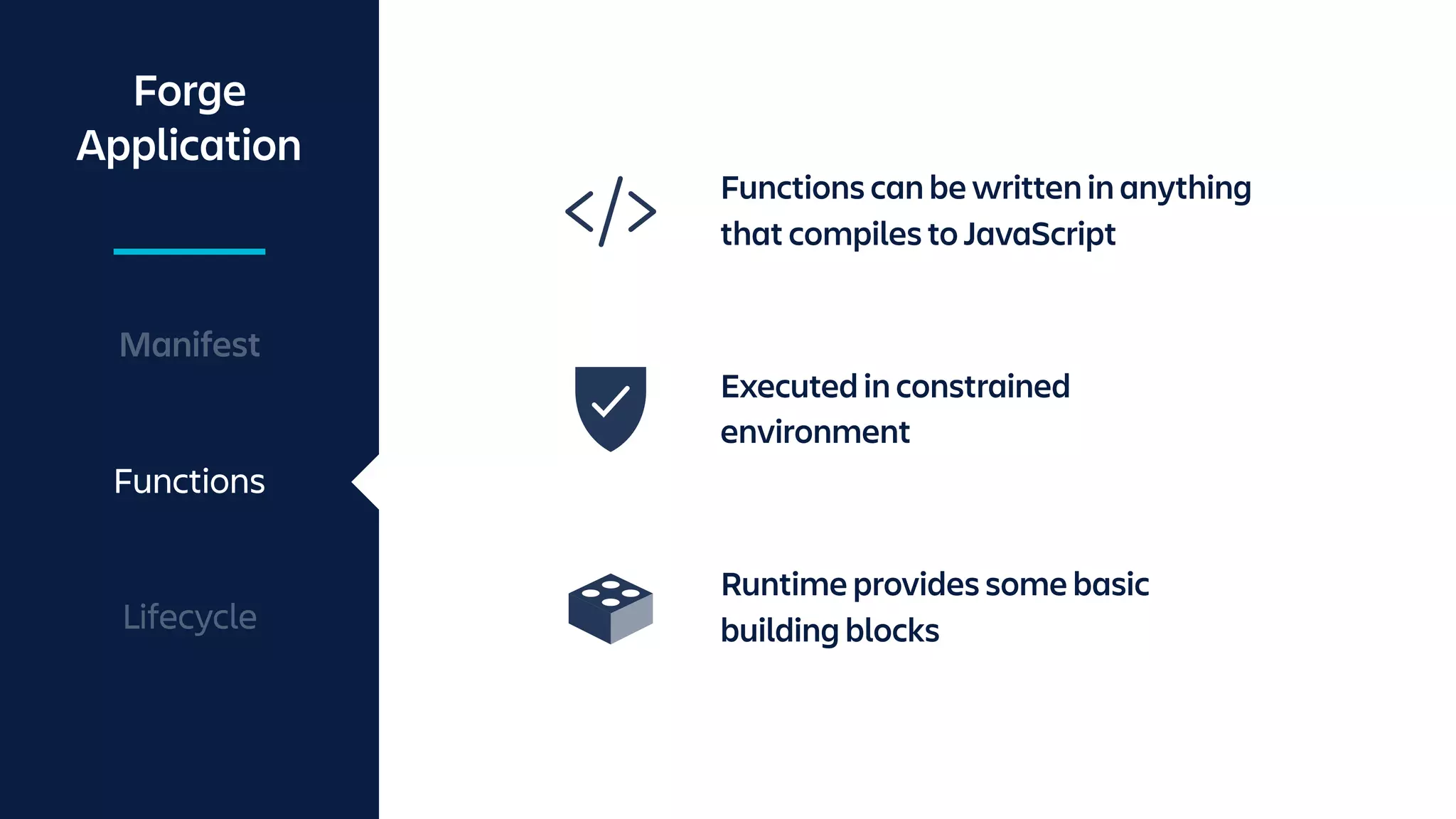 Forge Application

Manifest

Functions

Lifecycle

Functions can be written in anything that compiles to JavaScript

Executed in constrained environment

Runtime provides some basic building blocks